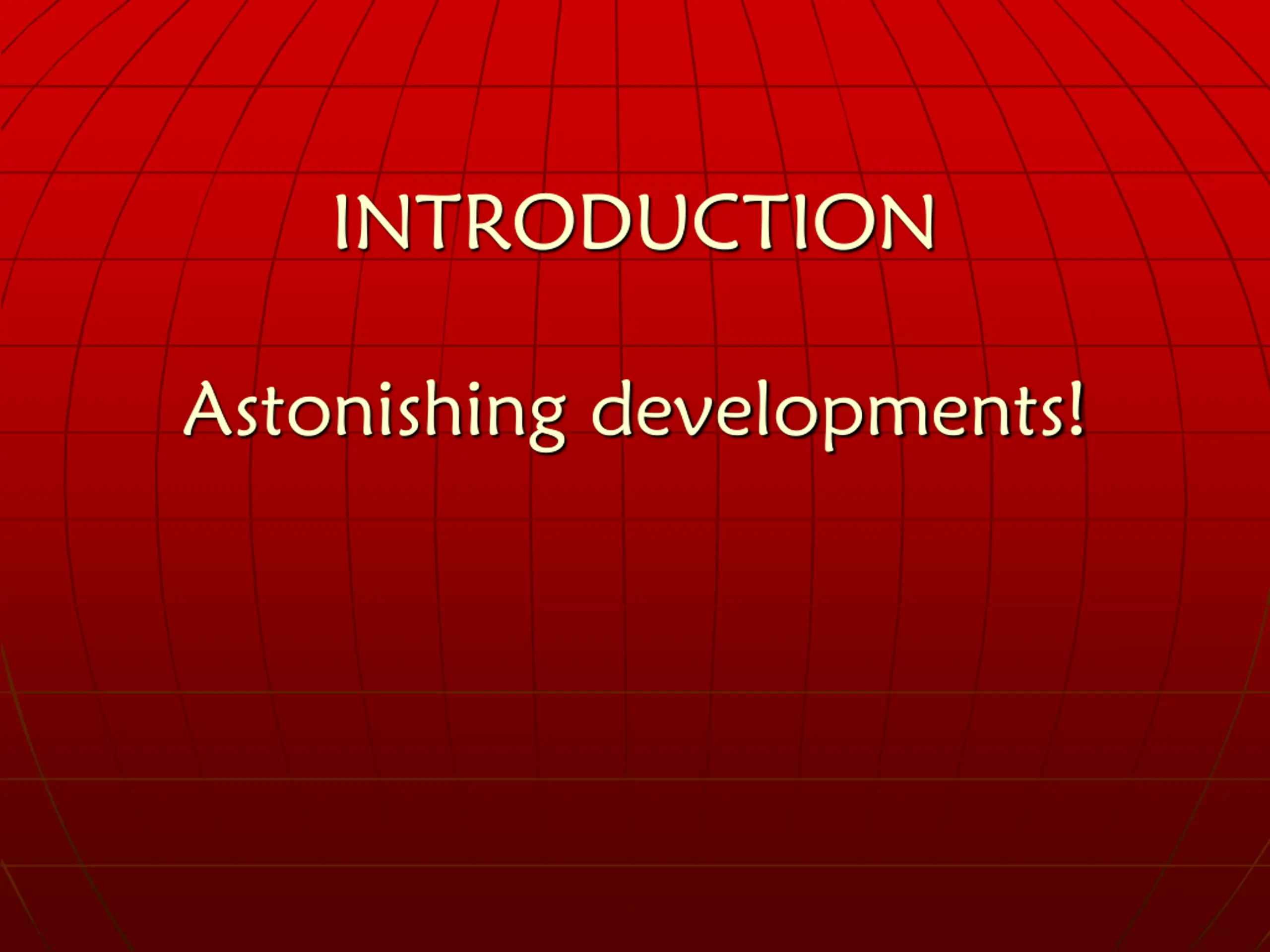 INTRODUCTION

Astonishing developments!